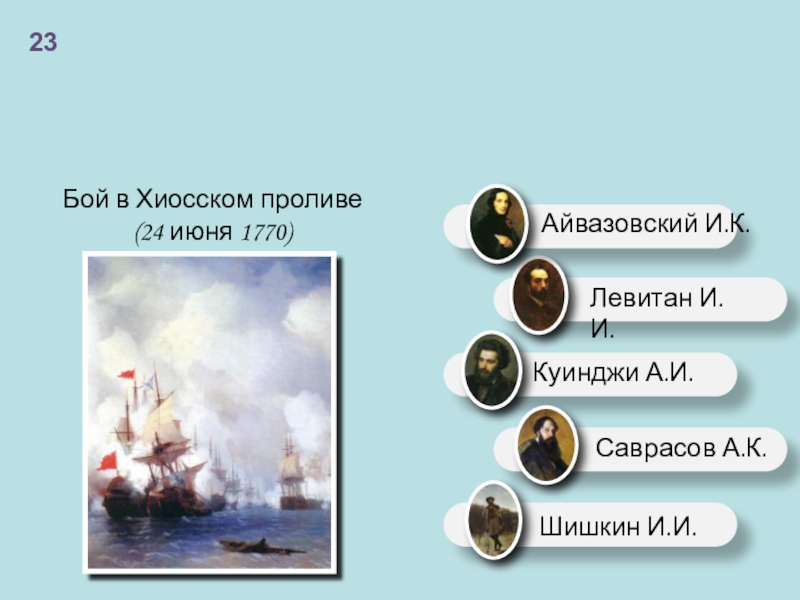 23

Бой в Хиосском проливе (24 июня 1770)

Айвазовский И.К.

Левитан И. И.

Куинджи А.И.

Саврасов А.К.

Шишкин И.И.